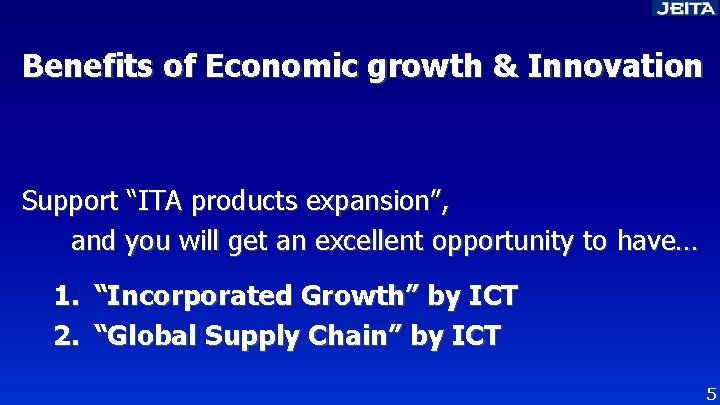 JEITA

Benefits of Economic growth & Innovation

Support “ITA products expansion”, and you will get an excellent opportunity to have…

1. “Incorporated Growth” by ICT
2. “Global Supply Chain” by ICT

5